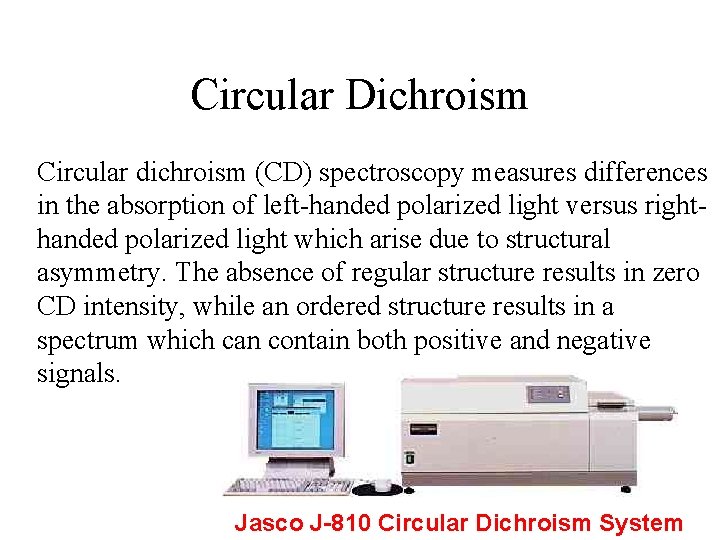 Circular Dichroism

Circular dichroism (CD) spectroscopy measures differences in the absorption of left-handed polarized light versus right-handed polarized light which arise due to structural asymmetry. The absence of regular structure results in zero CD intensity, while an ordered structure results in a spectrum which can contain both positive and negative signals.

Jasco J-810 Circular Dichroism System